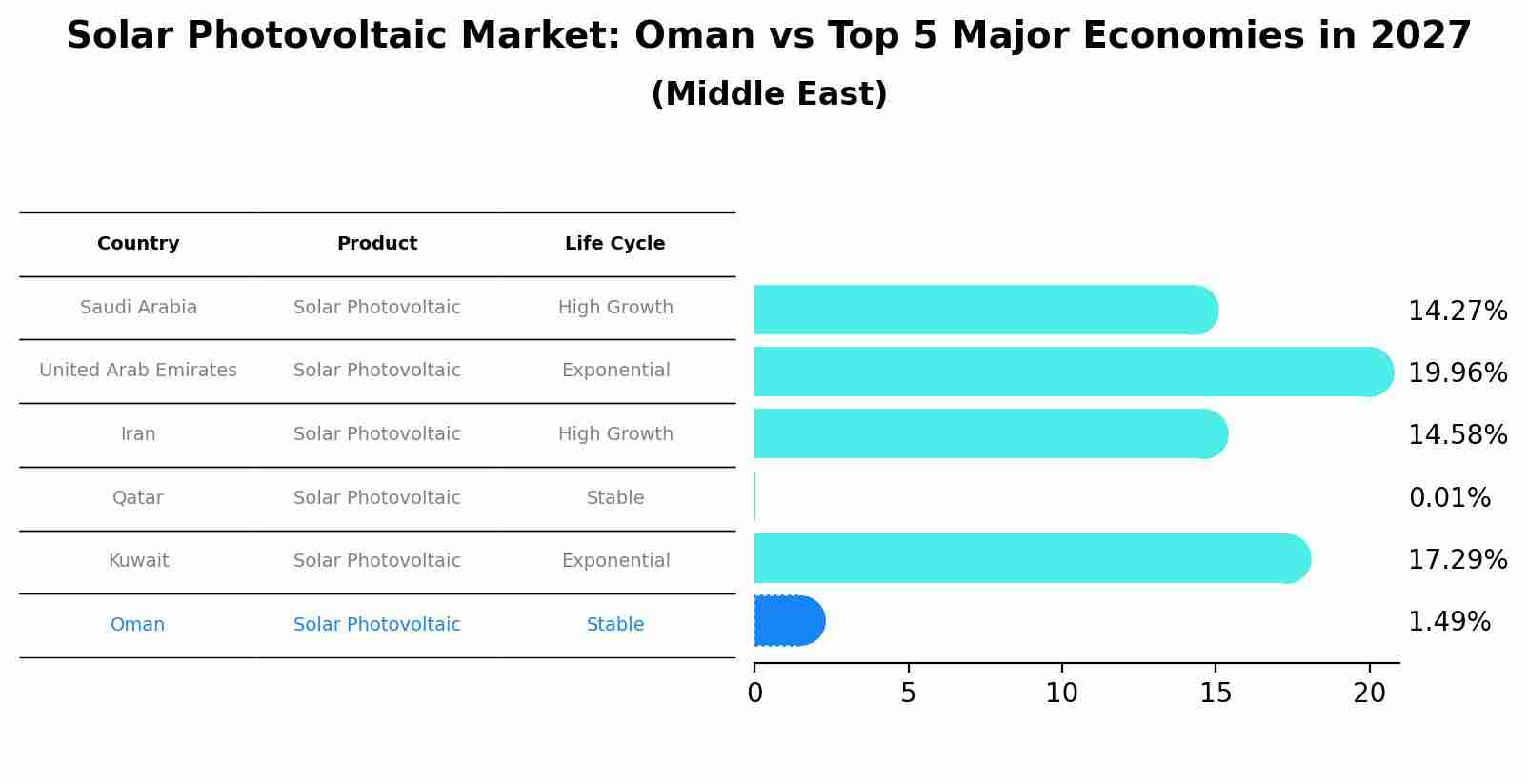 Solar Photovoltaic Market: Oman vs Top 5 Major Economies in 2027
(Middle East)

| Country | Product | Life Cycle |
|---|---|---|
| Saudi Arabia | Solar Photovoltaic | High Growth |
| United Arab Emirates | Solar Photovoltaic | Exponential |
| Iran | Solar Photovoltaic | High Growth |
| Qatar | Solar Photovoltaic | Stable |
| Kuwait | Solar Photovoltaic | Exponential |
| Oman | Solar Photovoltaic | Stable |

14.27%
19.96%
14.58%
0.01%
17.29%
1.49%

0 5 10 15 20